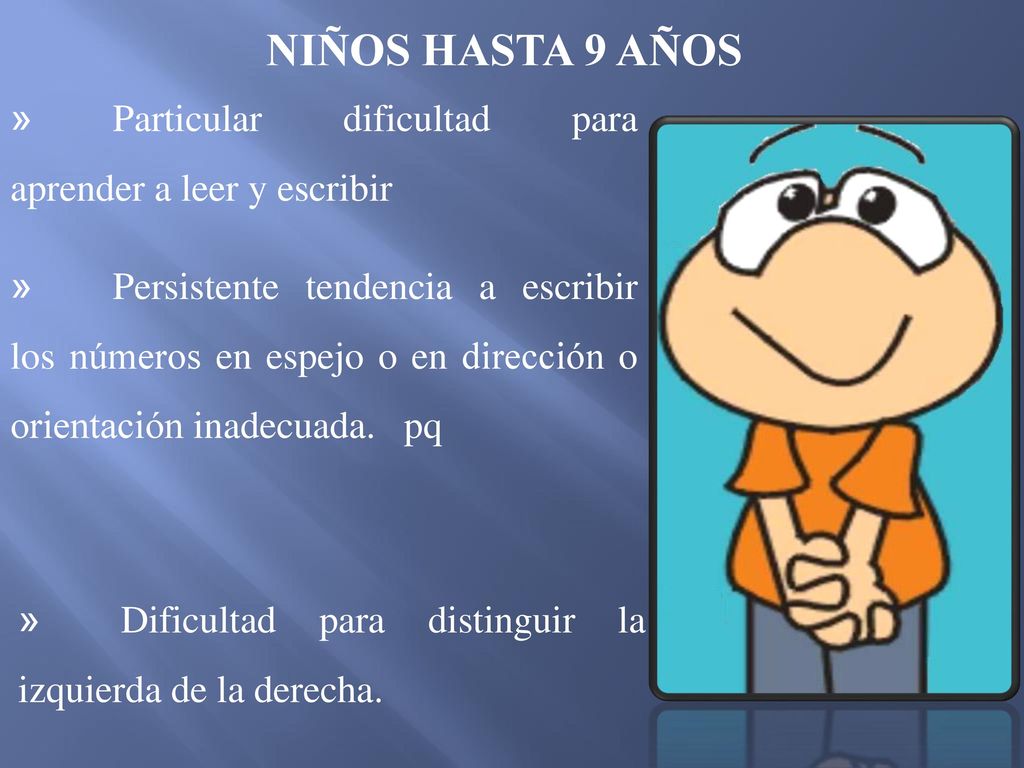 NIÑOS HASTA 9 AÑOS

» Particular dificultad para aprender a leer y escribir

» Persistente tendencia a escribir los números en espejo o en dirección o orientación inadecuada. pq

» Dificultad para distinguir la izquierda de la derecha.